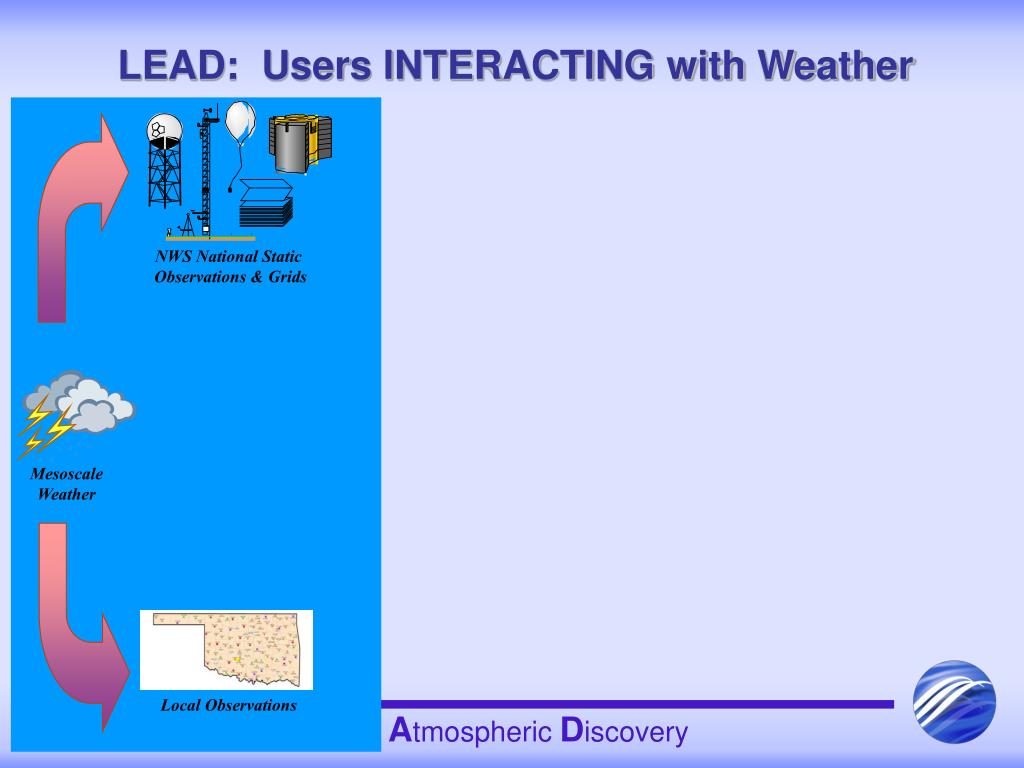 LEAD: Users INTERACTING with Weather

NWS National Static Observations & Grids

Mesoscale Weather

Local Observations

Atmospheric Discovery